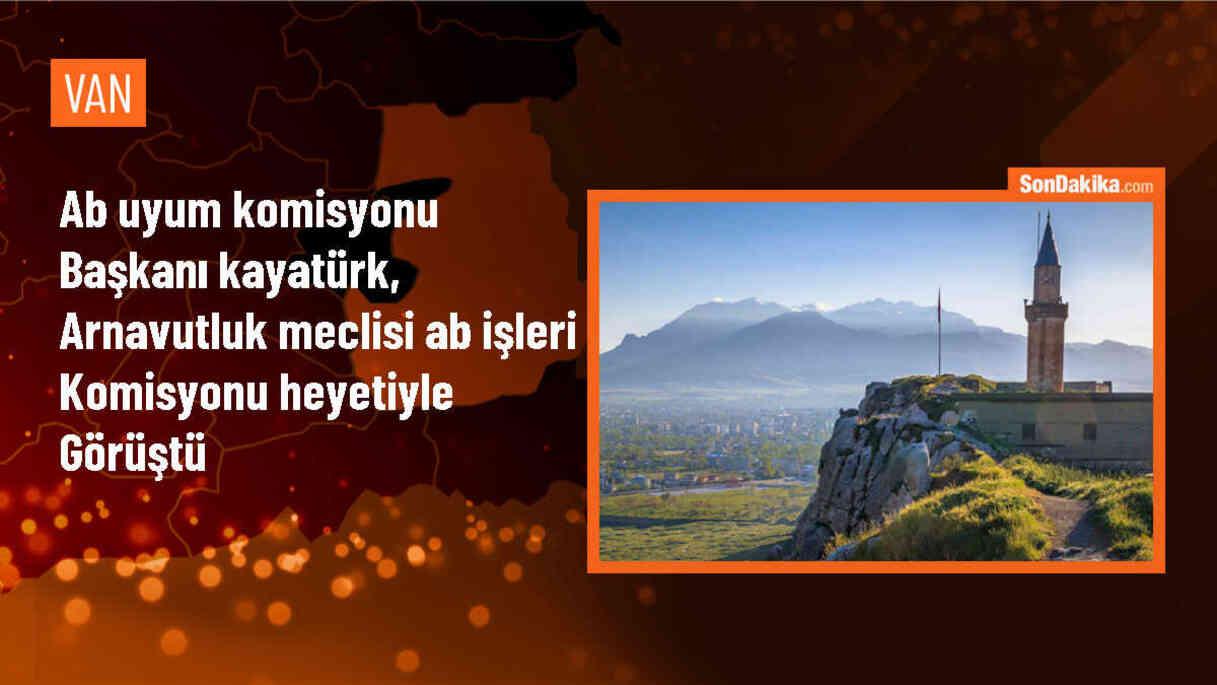 VAN

Ab uyum komisyonu Başkanı kayatürk, Arnavutluk meclisi ab işleri Komisyonu heyetiyle Görüştü

SonDakika.com